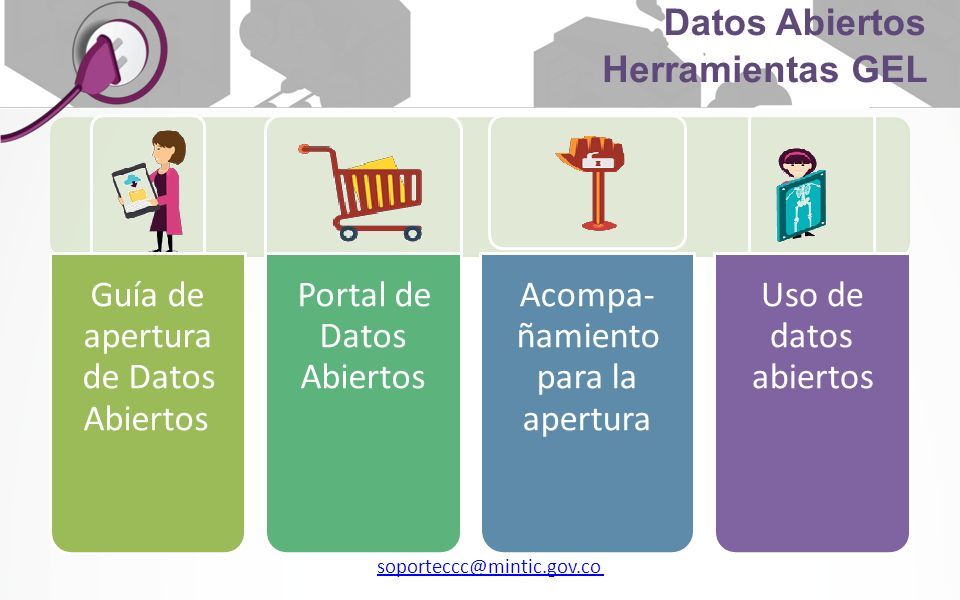 Datos Abiertos
Herramientas GEL

Guía de apertura de Datos Abiertos

Portal de Datos Abiertos

Acompañamiento para la apertura

Uso de datos abiertos

soporteccc@mintic.gov.co